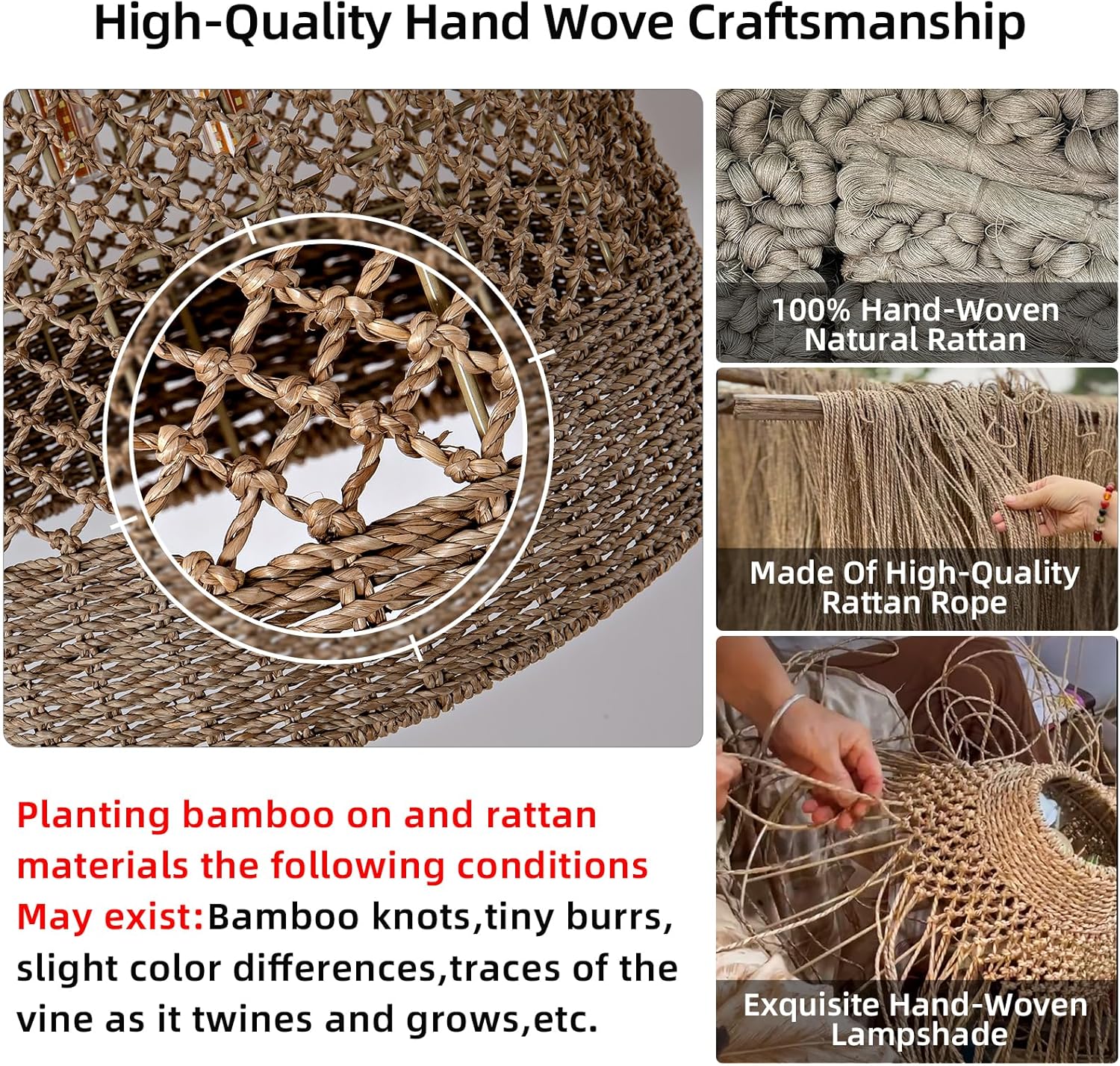 High-Quality Hand Wove Craftsmanship

Planting bamboo on and rattan materials the following conditions May exist:Bamboo knots,tiny burrs, slight color differences,traces of the vine as it twines and grows,etc.

100% Hand-Woven
Natural Rattan

Made Of High-Quality
Rattan Rope

Exquisite Hand-Woven
Lampshade